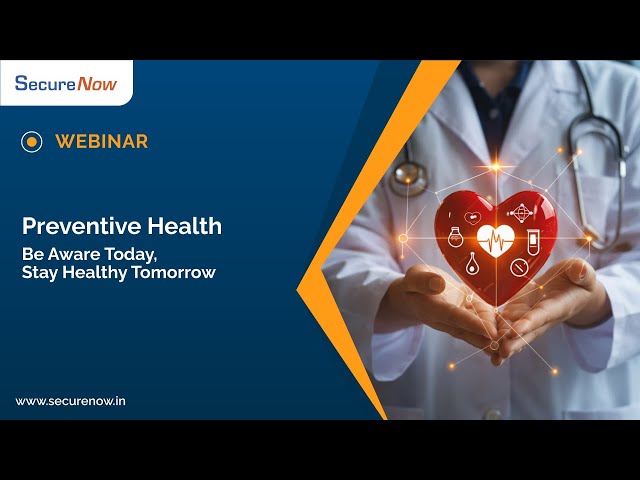 SecureNow

WEBINAR

Preventive Health

Be Aware Today, Stay Healthy Tomorrow

www.securenow.in